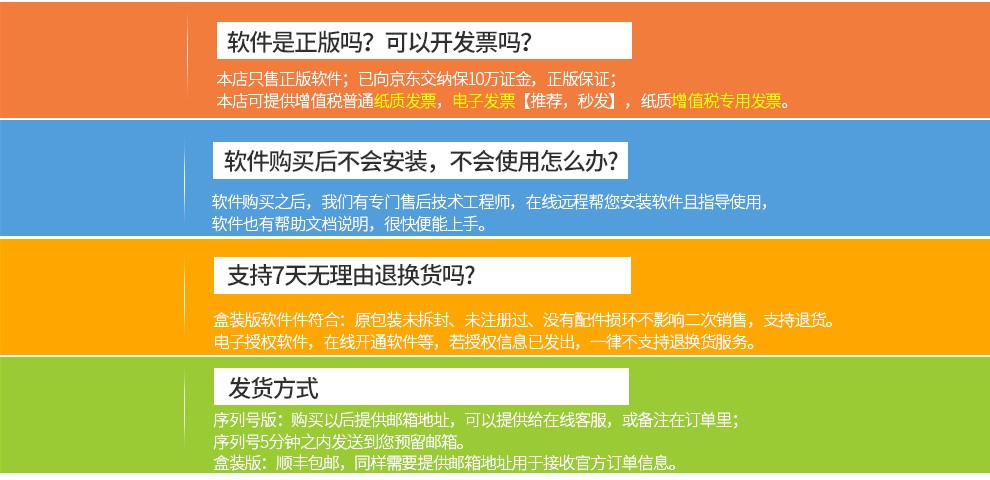 软件是正版吗？可以开发票吗？

本店只售正版软件；已向京东交纳保10万证金，正版保证；
本店可提供增值税普通纸质发票，电子发票【推荐，秒发】，纸质增值税专用发票。

软件购买后不会安装，不会使用怎么办？

软件购买之后，我们有专门售后技术工程师，在线远程帮您安装软件且指导使用，
软件也有帮助文档说明，很快便能上手。

支持7天无理由退换货吗？

盒装版软件件符合：原包装未拆封、未注册过、没有配件损坏不影响二次销售，支持退货。
电子授权软件，在线开通软件等，若授权信息已发出，一律不支持退换货服务。

发货方式

序列号版：购买以后提供邮箱地址，可以提供给在线客服，或备注在订单里；
序列号5分钟之内发送到您预留邮箱。
盒装版：顺丰包邮，同样需要提供邮箱地址用于接收官方订单信息。